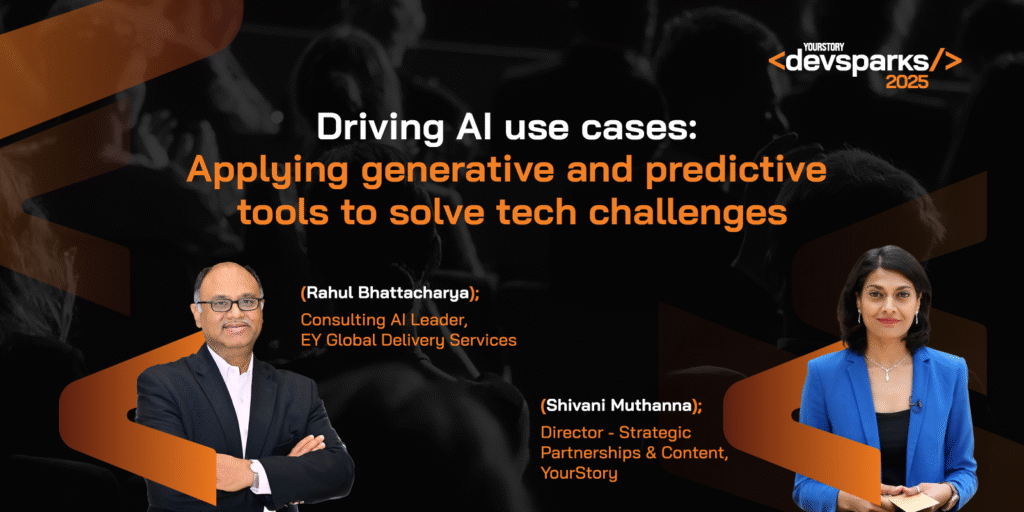 YOURSTORY
<devsparks/>
2025

Driving AI use cases:
Applying generative and predictive tools to solve tech challenges

(Rahul Bhattacharya);
Consulting AI Leader, EY Global Delivery Services

(Shivani Muthanna);
Director - Strategic Partnerships & Content, YourStory